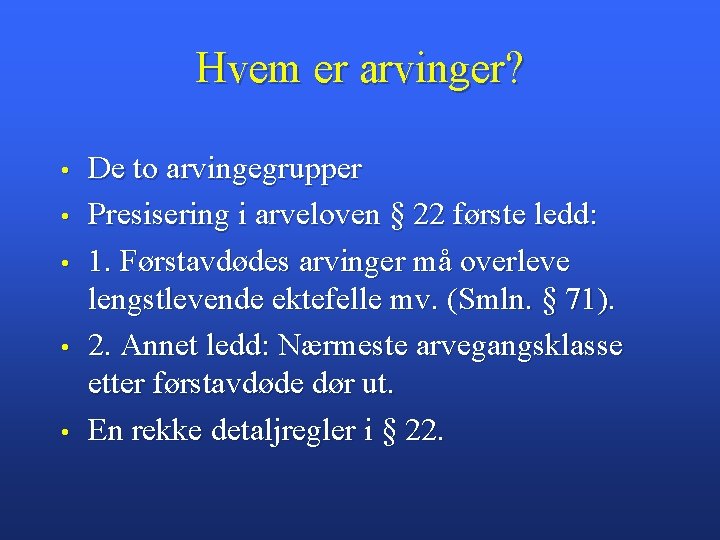 Hvem er arvinger?

• De to arvingegrupper
• Presisering i arveloven § 22 første ledd:
• 1. Førstavdødes arvinger må overleve lengstlevende ektefelle mv. (Smln. § 71).
• 2. Annet ledd: Nærmeste arvegangsklasse etter førstavdøde dør ut.
• En rekke detaljregler i § 22.